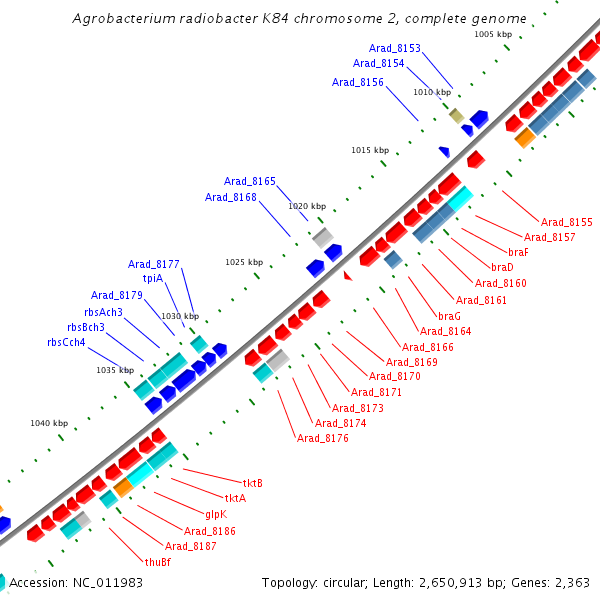 Agrobacterium radiobacter K84 chromosome 2, complete genome

1005 kbp
Arad_8153
Arad_8154
Arad_8156
1010 kbp
1015 kbp
Arad_8165
Arad_8168
1020 kbp
1025 kbp
Arad_8177
tpiA
Arad_8179
rbsAch3
rbsBch3
rbsCch4
1030 kbp
1035 kbp
1040 kbp

Arad_8155
Arad_8157
braF
braD
Arad_8160
Arad_8161
braG
Arad_8164
Arad_8166
Arad_8169
Arad_8170
Arad_8171
Arad_8173
Arad_8174
Arad_8176
tktB
tktA
glpK
Arad_8186
Arad_8187
thuBf

Accession: NC_011983
Topology: circular; Length: 2,650,913 bp; Genes: 2,363